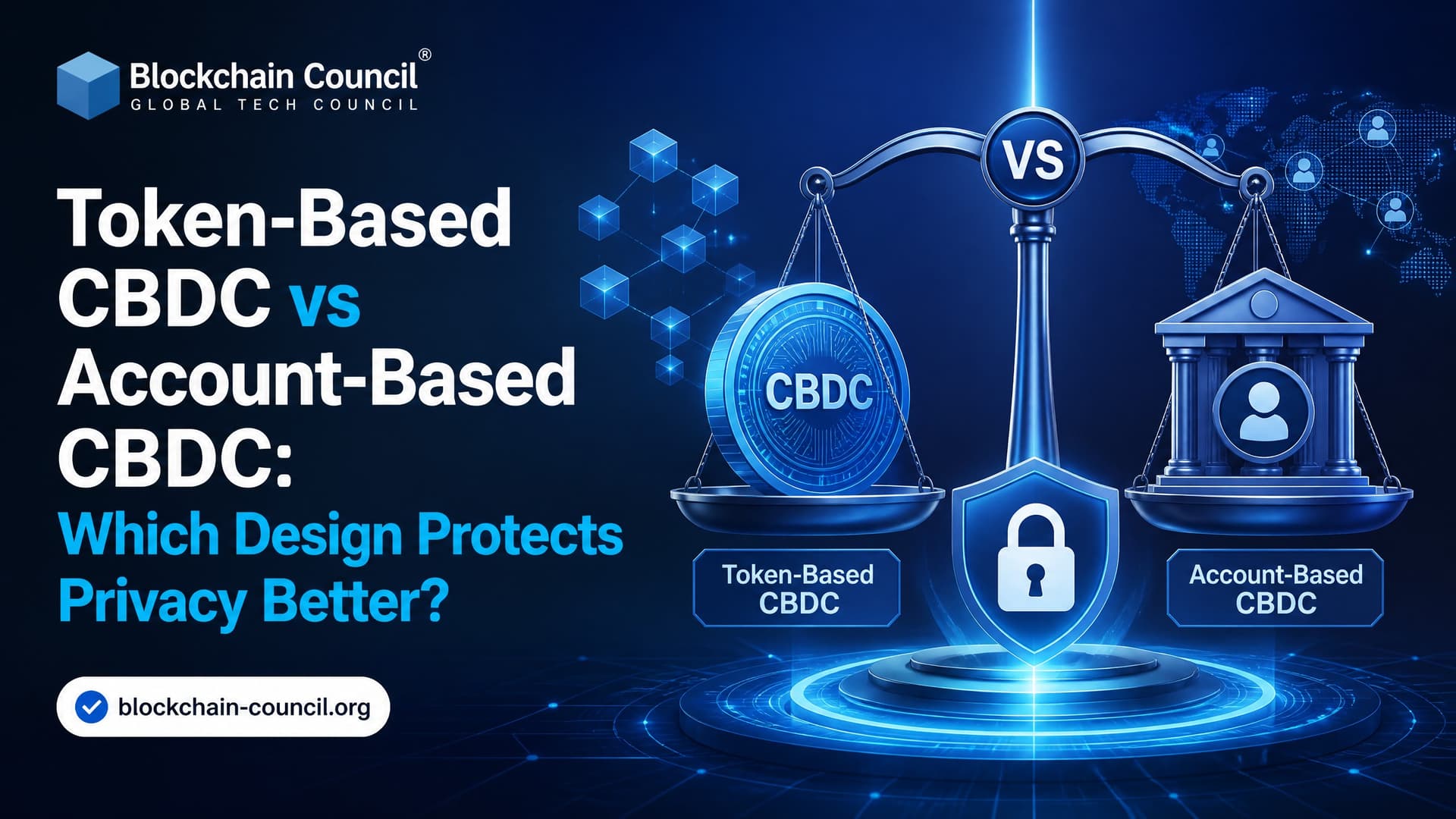 Blockchain Council®
GLOBAL TECH COUNCIL

Token-Based CBDC vs Account-Based CBDC: Which Design Protects Privacy Better?

blockchain-council.org

VS

CBDC

Token-Based CBDC

Account-Based CBDC